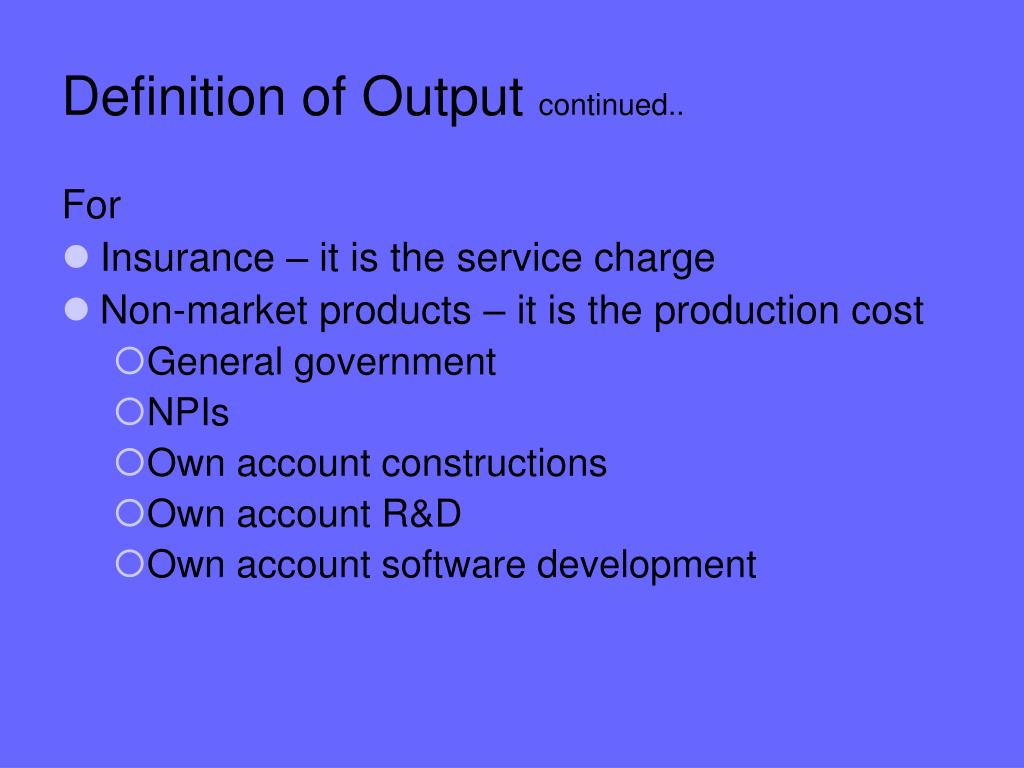 Definition of Output continued..

For

- Insurance – it is the service charge
- Non-market products – it is the production cost
    - General government
    - NPIs
    - Own account constructions
    - Own account R&D
    - Own account software development